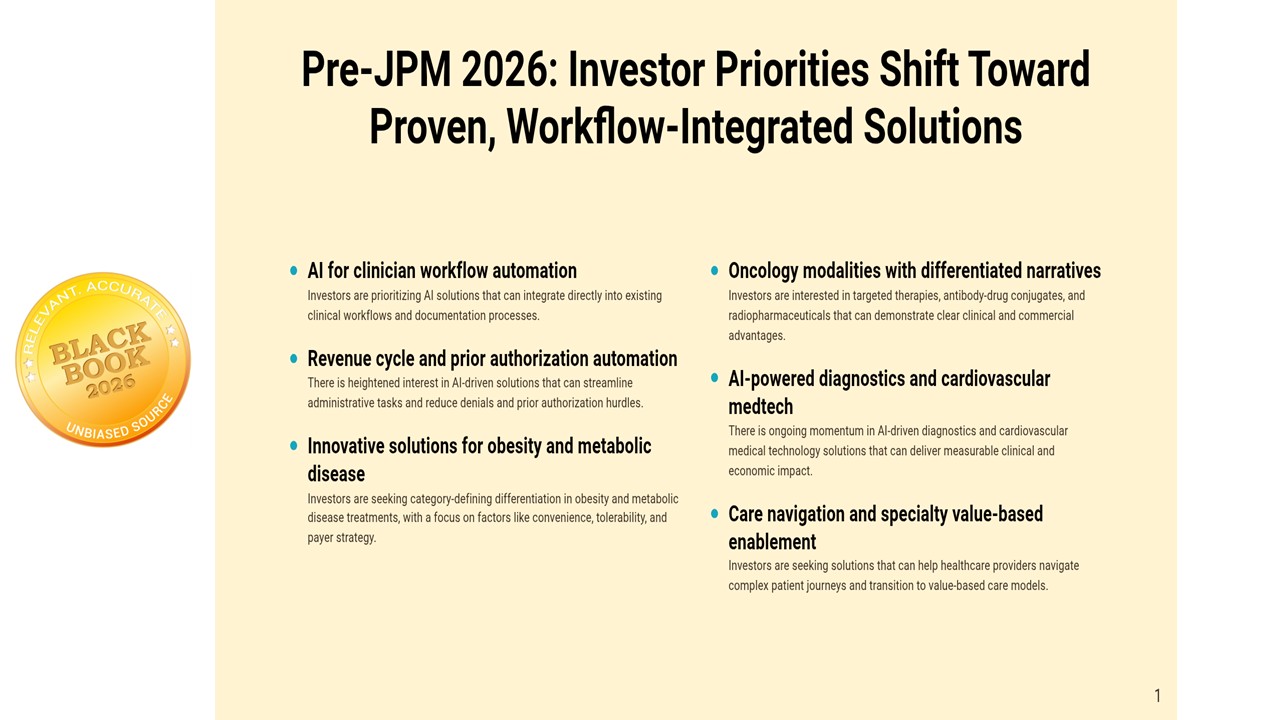 RELEVANT. ACCURATE
BLACK BOOK 2026
UNBIASED SOURCE

Pre-JPM 2026: Investor Priorities Shift Toward Proven, Workflow-Integrated Solutions

• AI for clinician workflow automation
Investors are prioritizing AI solutions that can integrate directly into existing clinical workflows and documentation processes.

• Revenue cycle and prior authorization automation
There is heightened interest in AI-driven solutions that can streamline administrative tasks and reduce denials and prior authorization hurdles.

• Innovative solutions for obesity and metabolic disease
Investors are seeking category-defining differentiation in obesity and metabolic disease treatments, with a focus on factors like convenience, tolerability, and payer strategy.

• Oncology modalities with differentiated narratives
Investors are interested in targeted therapies, antibody-drug conjugates, and radiopharmaceuticals that can demonstrate clear clinical and commercial advantages.

• AI-powered diagnostics and cardiovascular medtech
There is ongoing momentum in AI-driven diagnostics and cardiovascular medical technology solutions that can deliver measurable clinical and economic impact.

• Care navigation and specialty value-based enablement
Investors are seeking solutions that can help healthcare providers navigate complex patient journeys and transition to value-based care models.

1